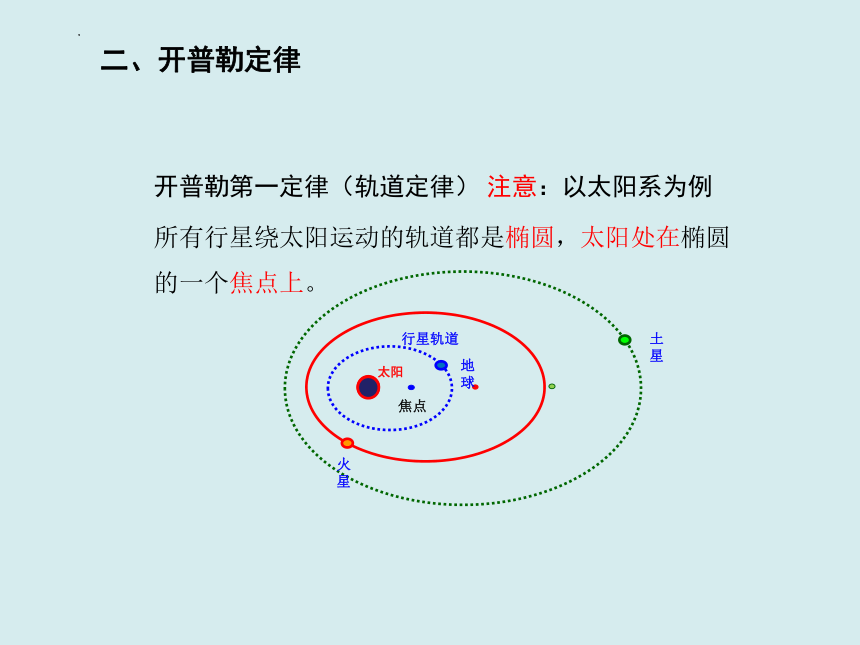 二、开普勒定律

开普勒第一定律（轨道定律） 注意：以太阳系为例

所有行星绕太阳运动的轨道都是椭圆，太阳处在椭圆的一个焦点上。

行星轨道

太阳

地球

焦点

土星

火星